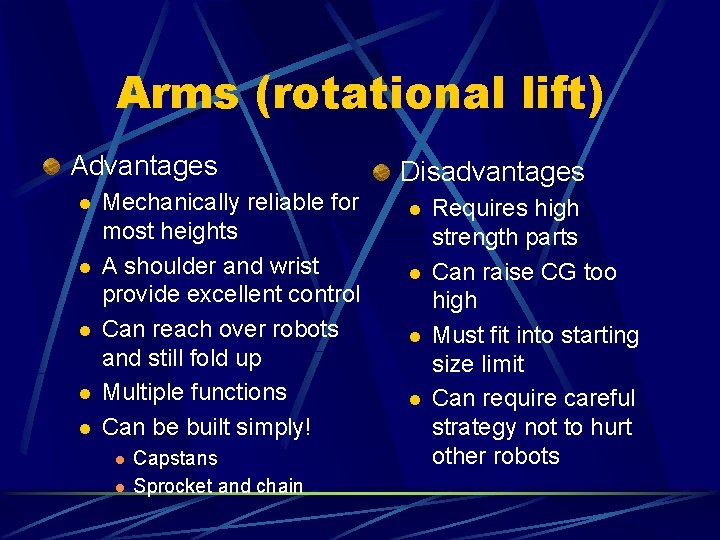 Arms (rotational lift)

Advantages

Mechanically reliable for most heights

A shoulder and wrist provide excellent control

Can reach over robots and still fold up

Multiple functions

Can be built simply!

Capstans

Sprocket and chain

Disadvantages

Requires high strength parts

Can raise CG too high

Must fit into starting size limit

Can require careful strategy not to hurt other robots